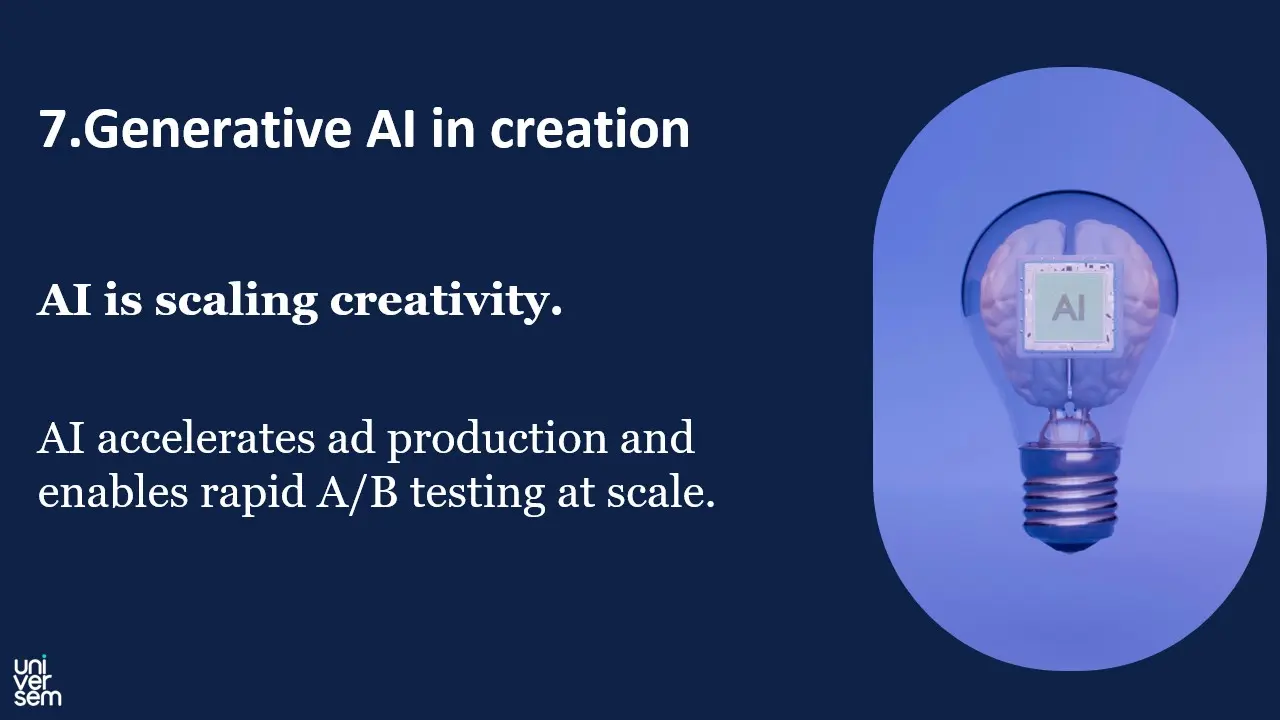 7.Generative AI in creation

AI is scaling creativity.

AI accelerates ad production and enables rapid A/B testing at scale.

AI

uni
ver
sem